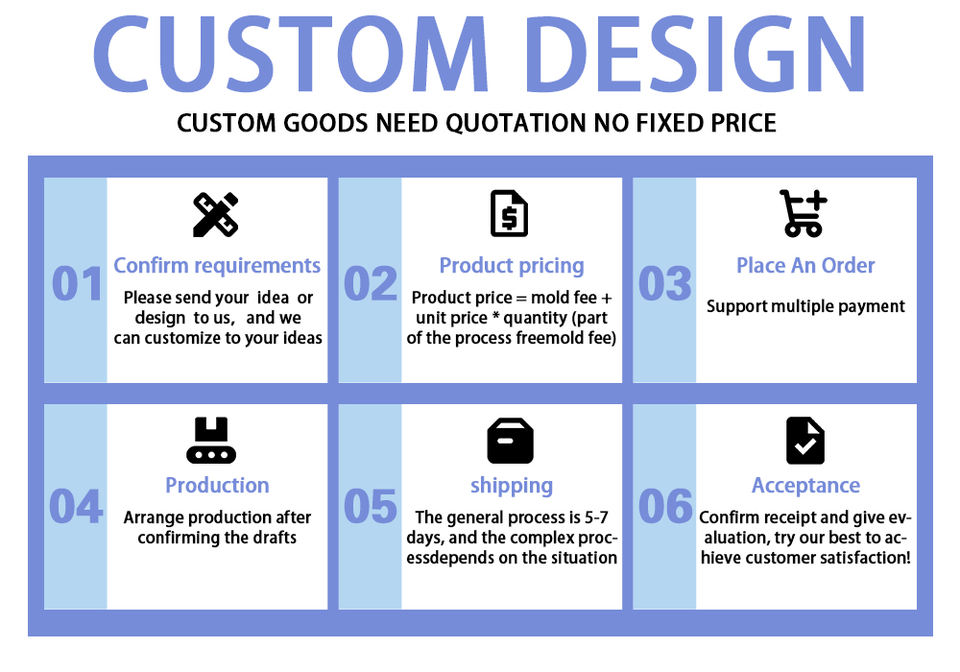 CUSTOM DESIGN

CUSTOM GOODS NEED QUOTATION NO FIXED PRICE

01 Confirm requirements
Please send your idea or design to us, and we can customize to your ideas

02 Product pricing
Product price = mold fee + unit price * quantity (part of the process freemold fee)

03 Place An Order
Support multiple payment

04 Production
Arrange production after confirming the drafts

05 shipping
The general process is 5-7 days, and the complex processdepends on the situation

06 Acceptance
Confirm receipt and give evaluation, try our best to achieve customer satisfaction!